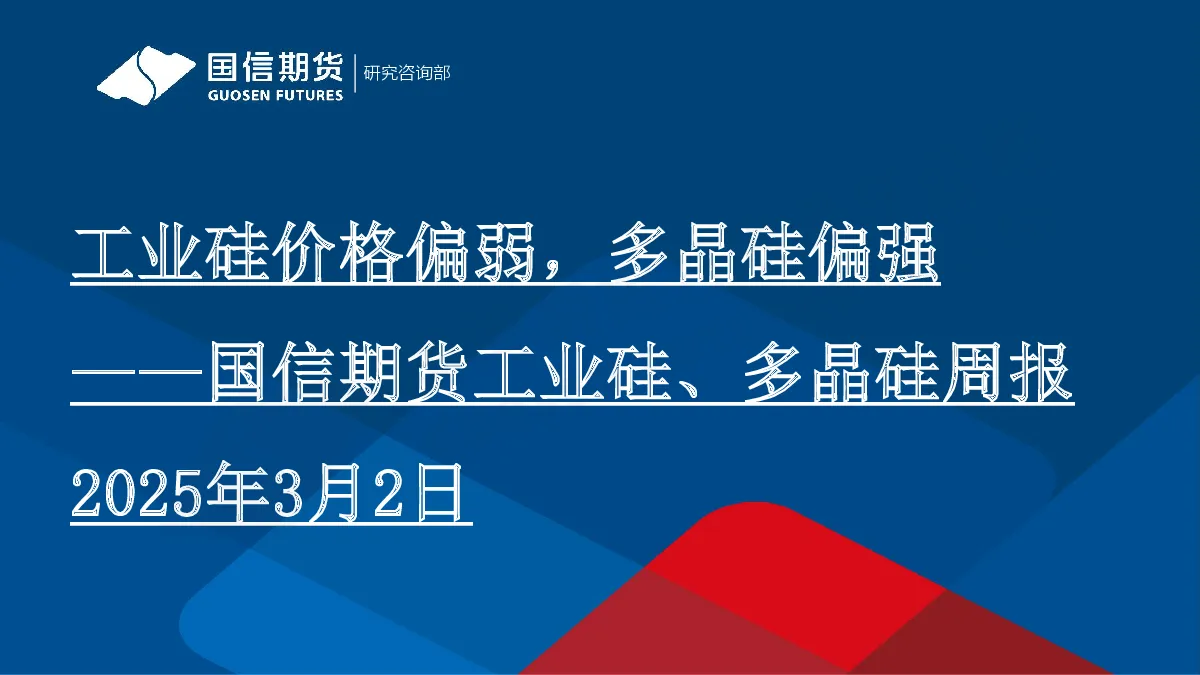 国信期货
GUOSEN FUTURES
研究咨询部

工业硅价格偏弱，多晶硅偏强

——国信期货工业硅、多晶硅周报

2025年3月2日